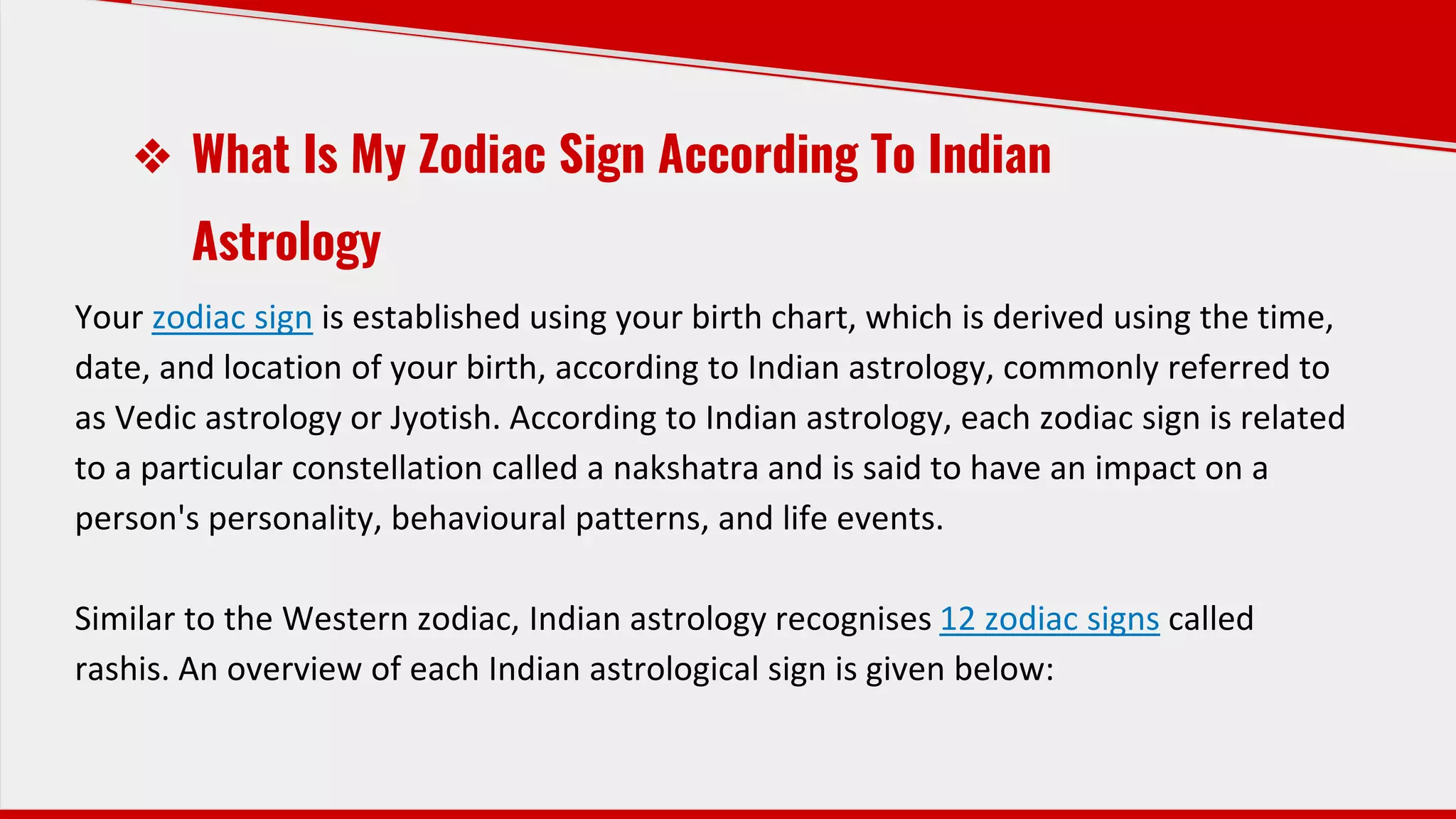 ❖ What Is My Zodiac Sign According To Indian Astrology

Your zodiac sign is established using your birth chart, which is derived using the time, date, and location of your birth, according to Indian astrology, commonly referred to as Vedic astrology or Jyotish. According to Indian astrology, each zodiac sign is related to a particular constellation called a nakshatra and is said to have an impact on a person's personality, behavioural patterns, and life events.

Similar to the Western zodiac, Indian astrology recognises 12 zodiac signs called rashis. An overview of each Indian astrological sign is given below: